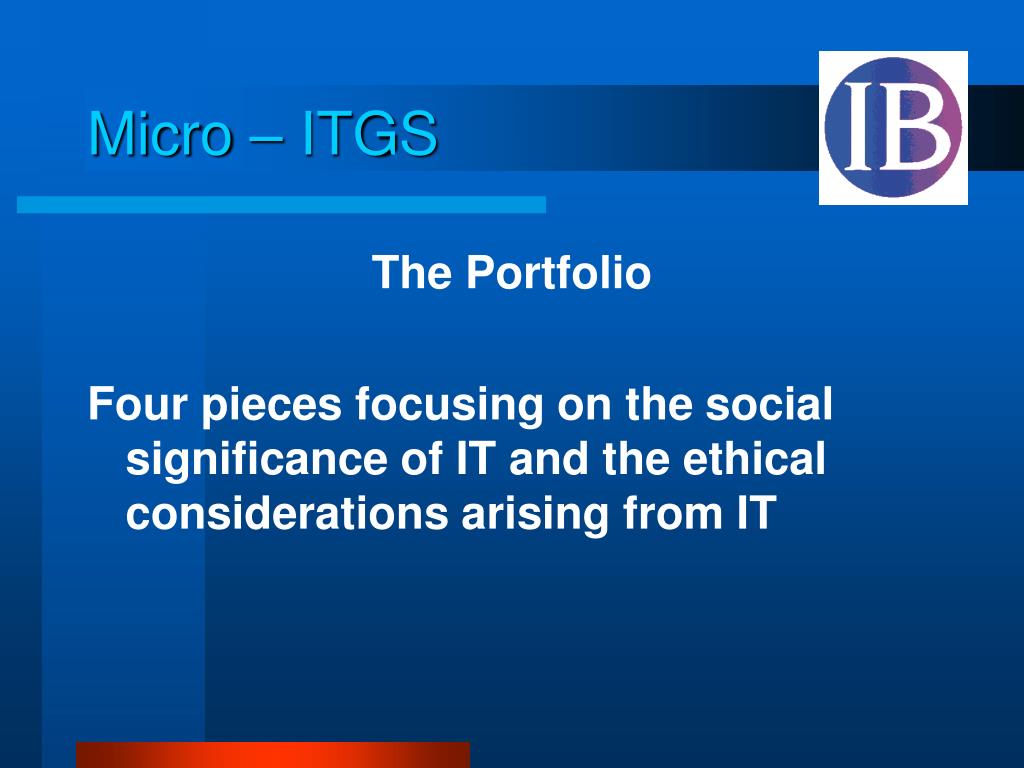 Micro – ITGS

IB

The Portfolio

Four pieces focusing on the social significance of IT and the ethical considerations arising from IT